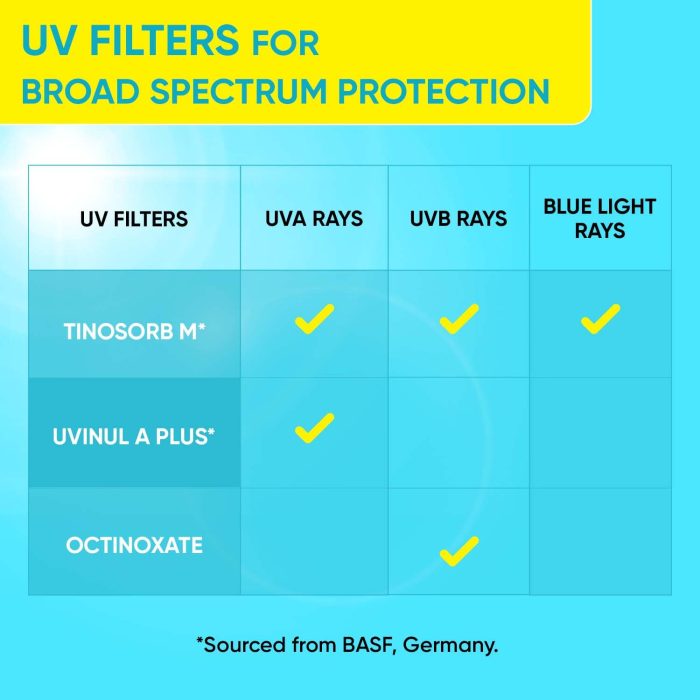 UV FILTERS FOR
BROAD SPECTRUM PROTECTION

| UV FILTERS | UVA RAYS | UVB RAYS | BLUE LIGHT RAYS |
|---|---|---|---|
| TINOSORB M* | ✓ | ✓ | ✓ |
| UVINUL A PLUS* | ✓ | | |
| OCTINOXATE | | ✓ | |

*Sourced from BASF, Germany.